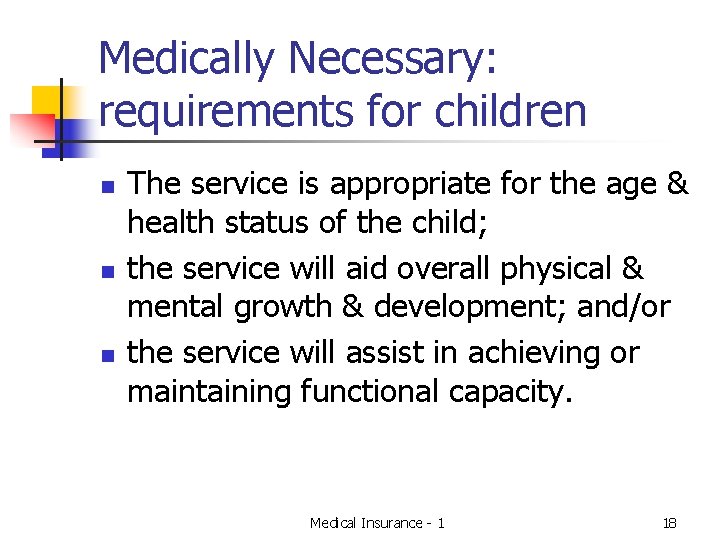 Medically Necessary: requirements for children

- The service is appropriate for the age & health status of the child;
- the service will aid overall physical & mental growth & development; and/or
- the service will assist in achieving or maintaining functional capacity.

Medical Insurance - 1

18